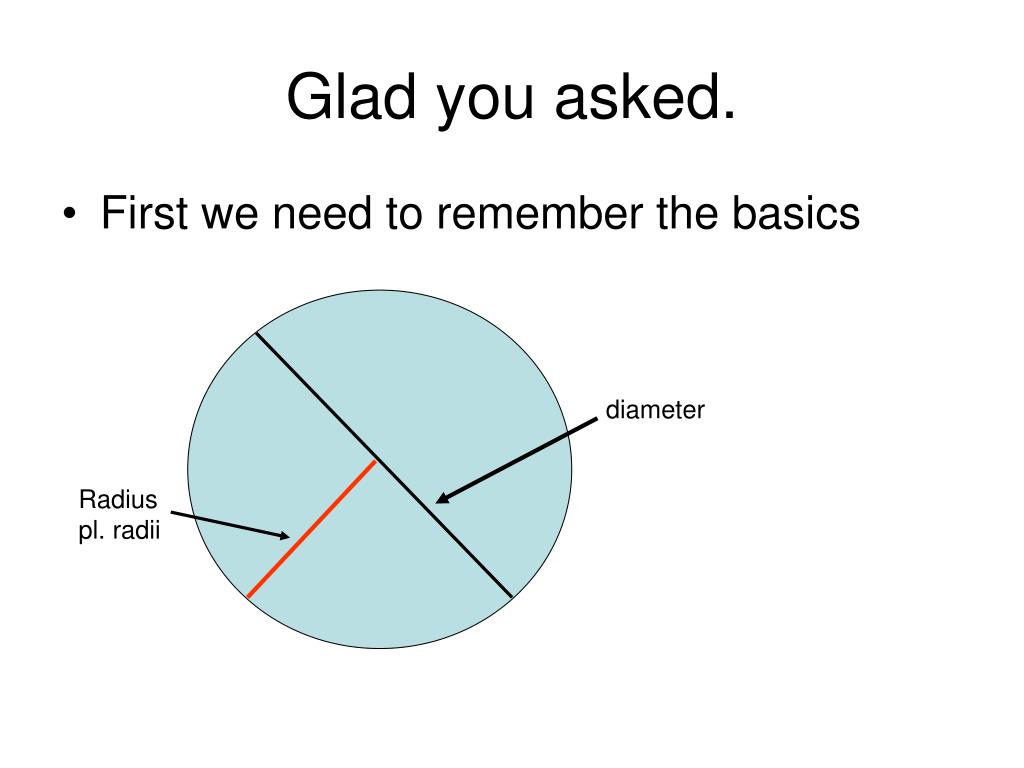 Glad you asked.

• First we need to remember the basics

diameter

Radius
pl. radii